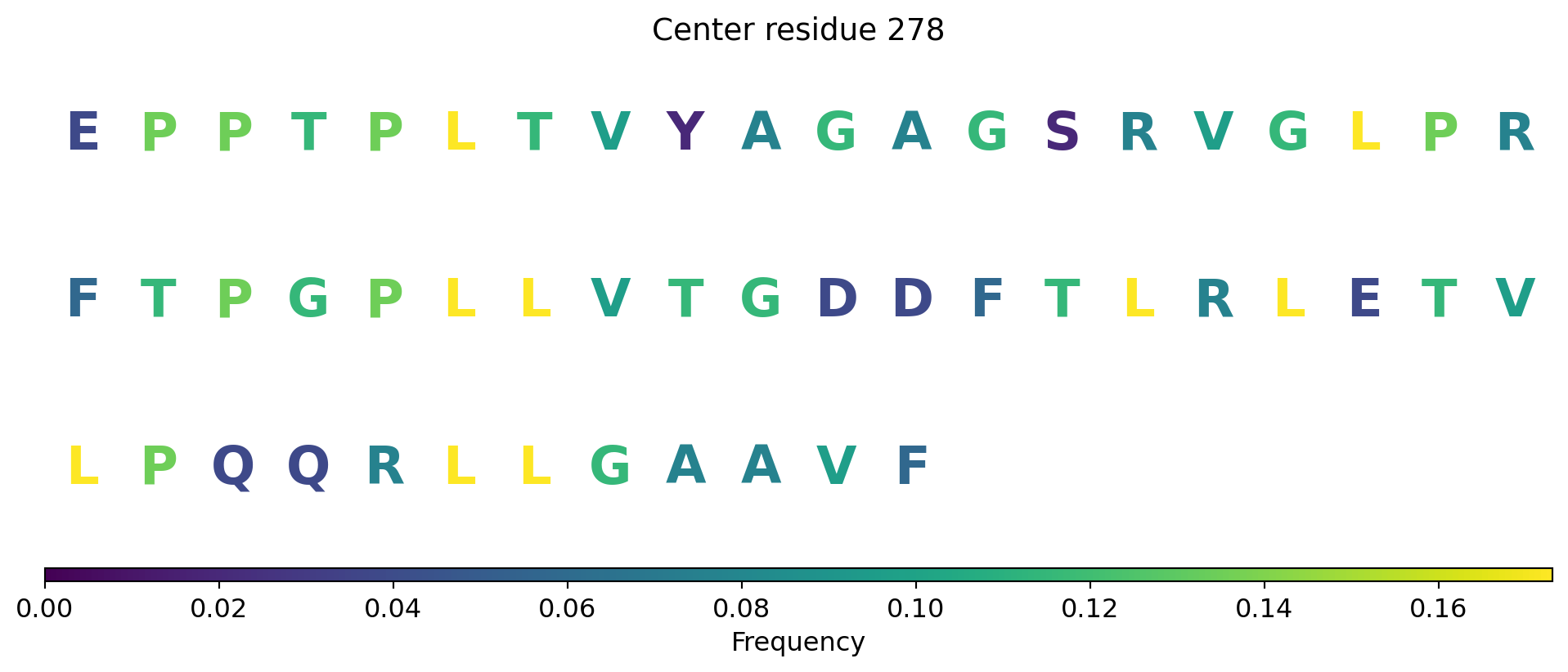 Center residue 278

E P P T P L T V Y A G A G S R V G L P R

F T P G P L L V T G D D F T L R L E T V

L P Q Q R L L G A A V F

0.00 0.02 0.04 0.06 0.08 0.10 0.12 0.14 0.16

Frequency